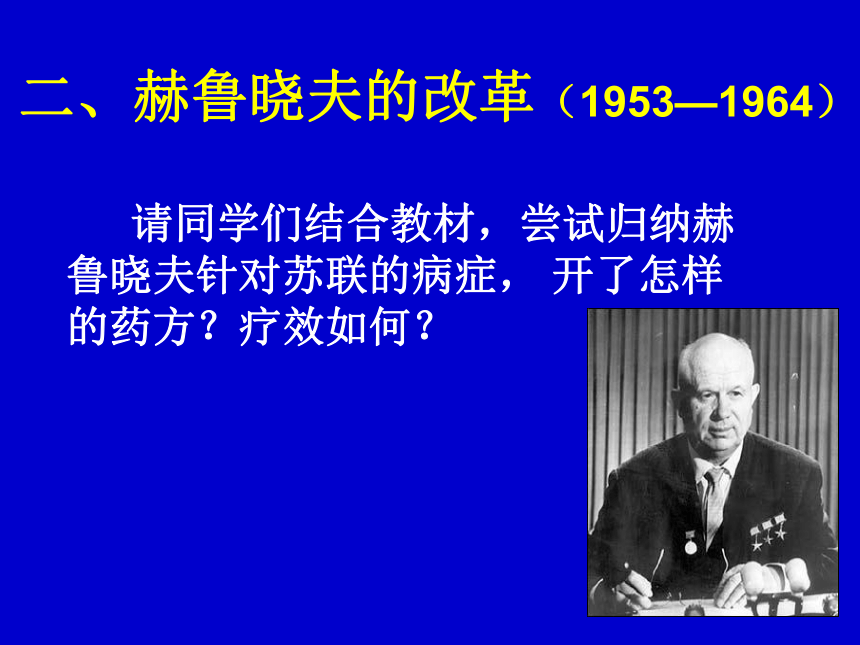 二、赫鲁晓夫的改革（1953—1964）

请同学们结合教材，尝试归纳赫鲁晓夫针对苏联的病症， 开了怎样的药方？疗效如何？